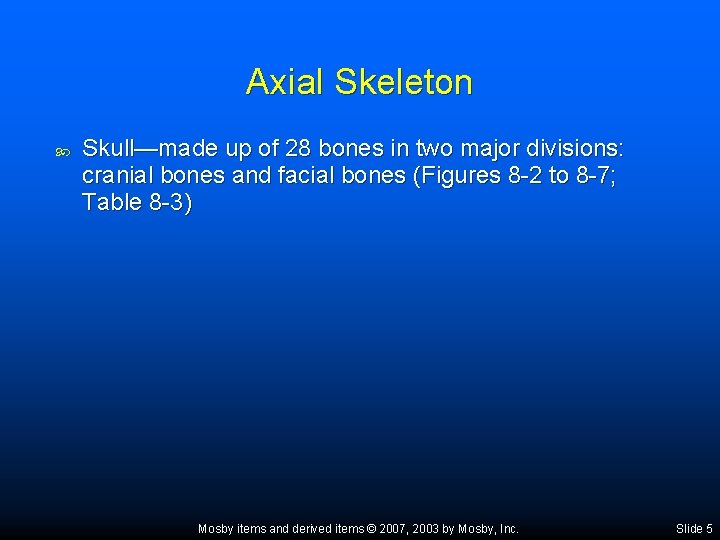 Axial Skeleton

Skull—made up of 28 bones in two major divisions: cranial bones and facial bones (Figures 8-2 to 8-7; Table 8-3)

Mosby items and derived items © 2007, 2003 by Mosby, Inc.

Slide 5